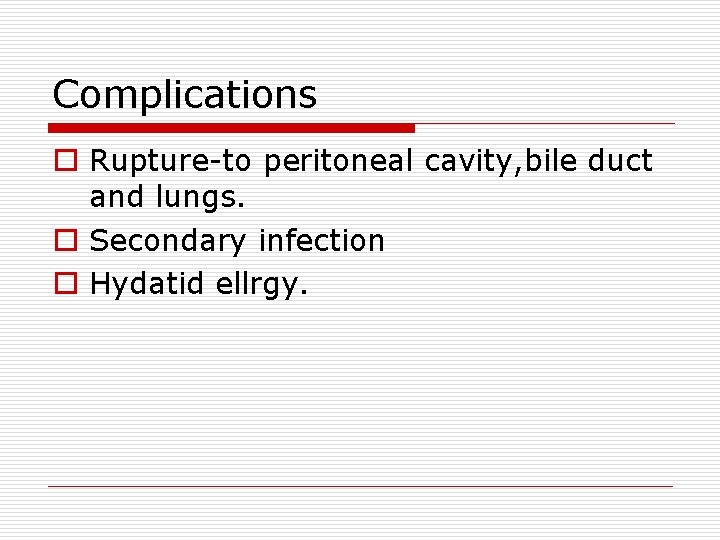 Complications

Rupture-to peritoneal cavity,bile duct and lungs.

Secondary infection

Hydatid ellrgy.